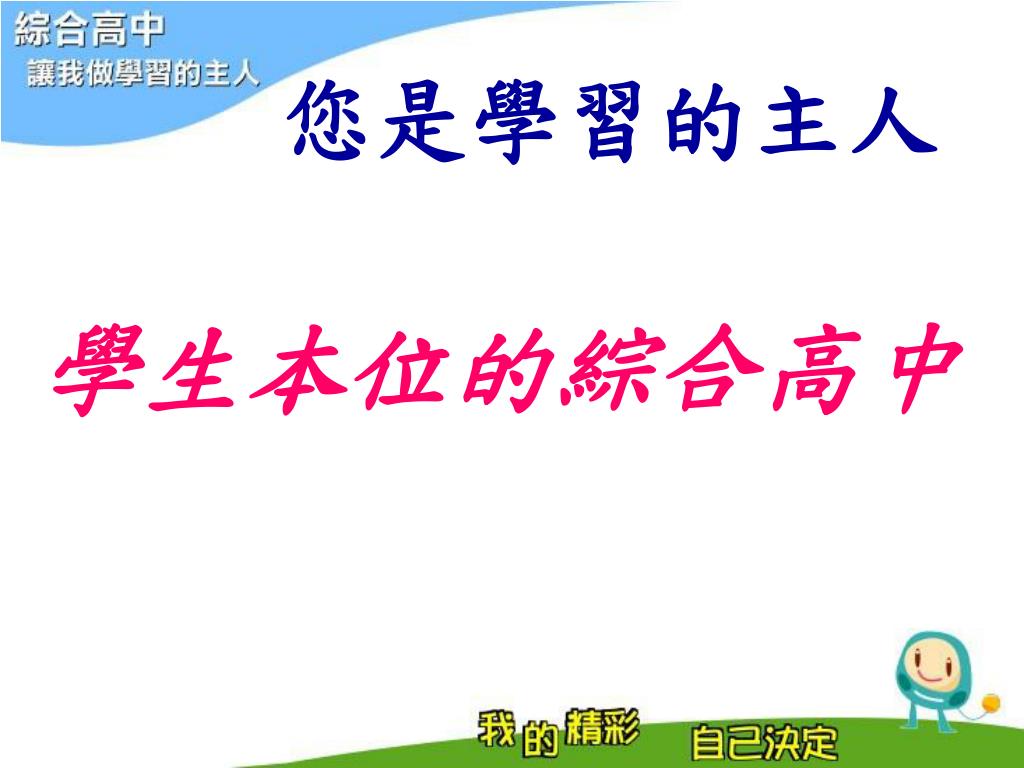 綜合高中
讓我做學習的主人

您是學習的主人

學生本位的綜合高中

我的精彩 自己決定